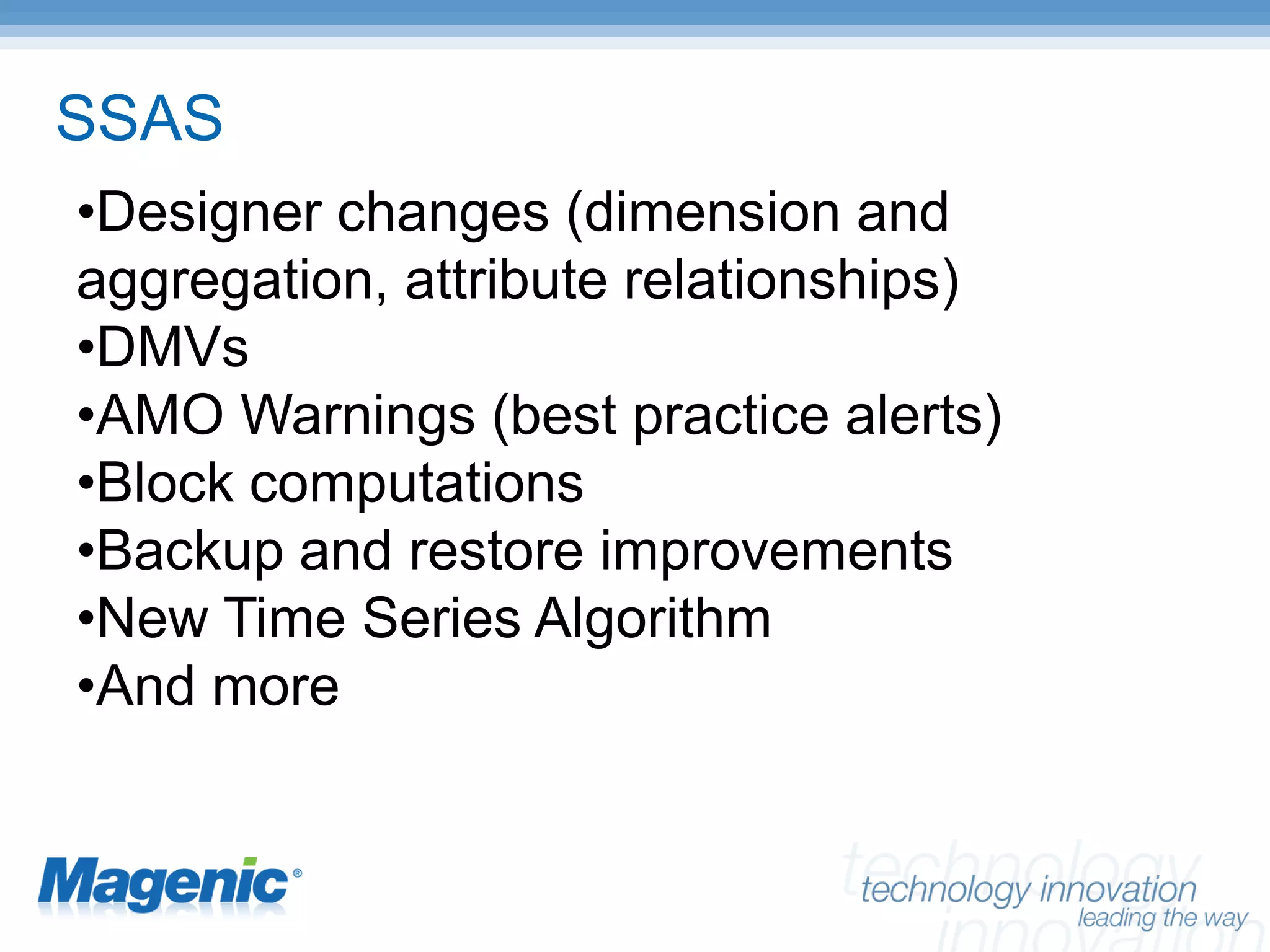 SSAS

•Designer changes (dimension and aggregation, attribute relationships)
•DMVs
•AMO Warnings (best practice alerts)
•Block computations
•Backup and restore improvements
•New Time Series Algorithm
•And more

Magenic®

technology innovation
leading the way